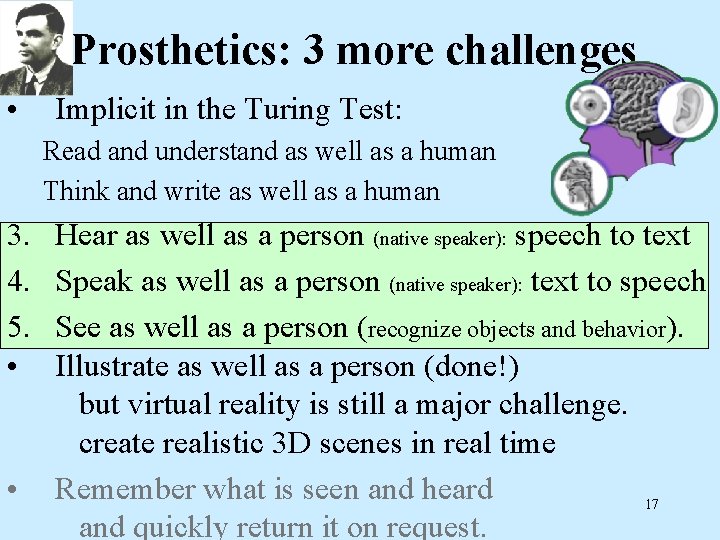 Prosthetics: 3 more challenges

• Implicit in the Turing Test:

Read and understand as well as a human

Think and write as well as a human

3. Hear as well as a person (native speaker): speech to text
4. Speak as well as a person (native speaker): text to speech
5. See as well as a person (recognize objects and behavior).

• Illustrate as well as a person (done!)
but virtual reality is still a major challenge.
create realistic 3D scenes in real time

• Remember what is seen and heard
and quickly return it on request.

17